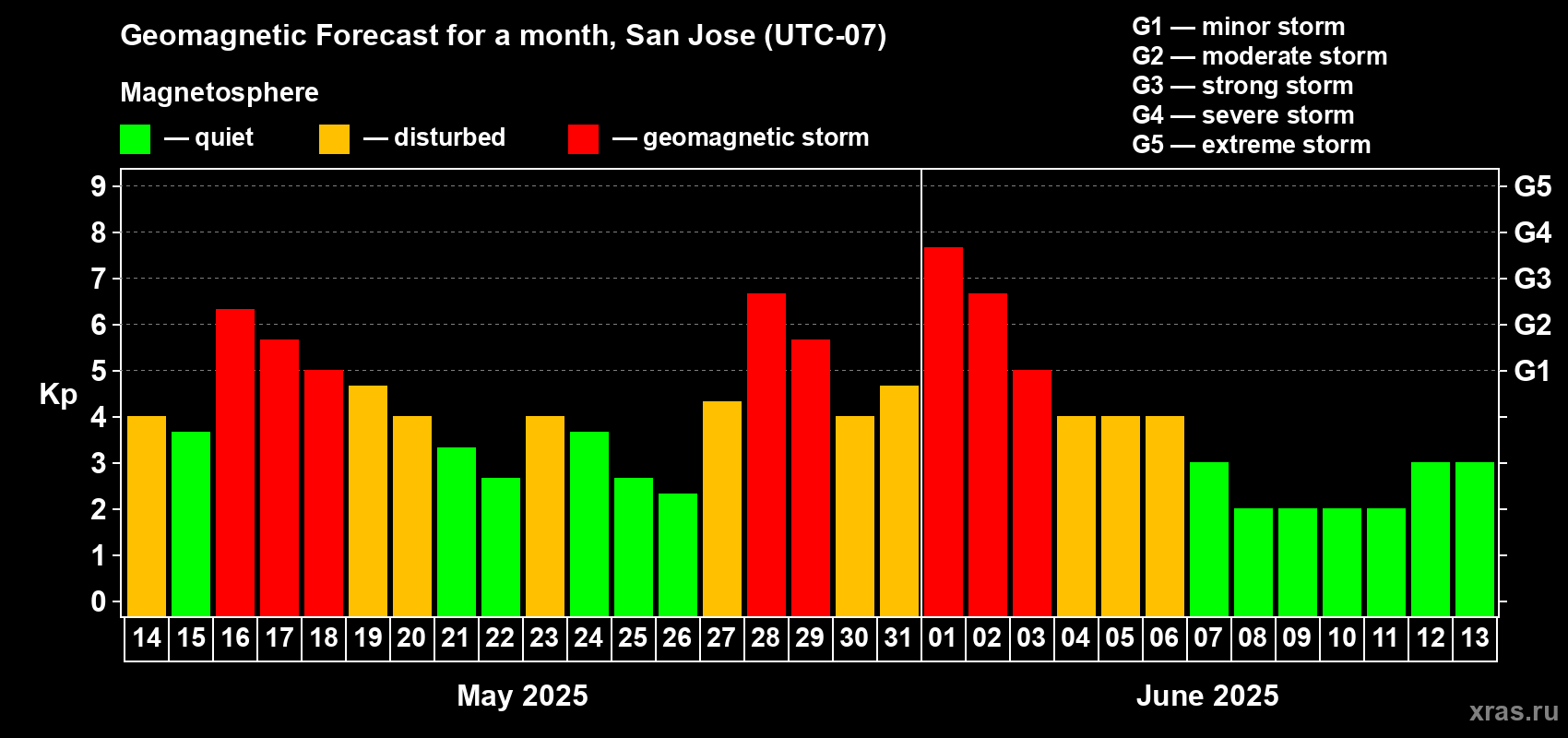 Geomagnetic Forecast for a month, San Jose (UTC-07)

Magnetosphere

— quiet — disturbed — geomagnetic storm

G1 — minor storm
G2 — moderate storm
G3 — strong storm
G4 — severe storm
G5 — extreme storm

Kp

9
8
7
6
5
4
3
2
1
0

G5
G4
G3
G2
G1

14 15 16 17 18 19 20 21 22 23 24 25 26 27 28 29 30 31 01 02 03 04 05 06 07 08 09 10 11 12 13

May 2025

June 2025

xras.ru